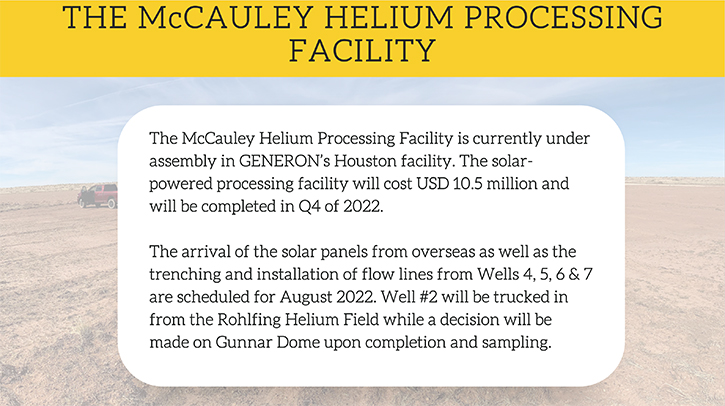 THE McCAULEY HELIUM PROCESSING FACILITY

The McCauley Helium Processing Facility is currently under assembly in GENERON's Houston facility. The solar-powered processing facility will cost USD 10.5 million and will be completed in Q4 of 2022.

The arrival of the solar panels from overseas as well as the trenching and installation of flow lines from Wells 4, 5, 6 & 7 are scheduled for August 2022. Well #2 will be trucked in from the Rohlfing Helium Field while a decision will be made on Gunnar Dome upon completion and sampling.